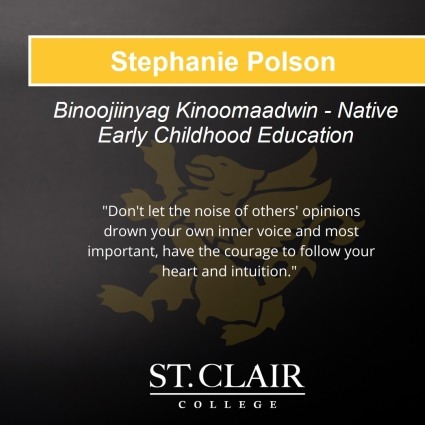 Stephanie Polson

Binoojiinyag Kinoomaadwin - Native Early Childhood Education

"Don't let the noise of others' opinions drown your own inner voice and most important, have the courage to follow your heart and intuition."

ST. CLAIR
COLLEGE